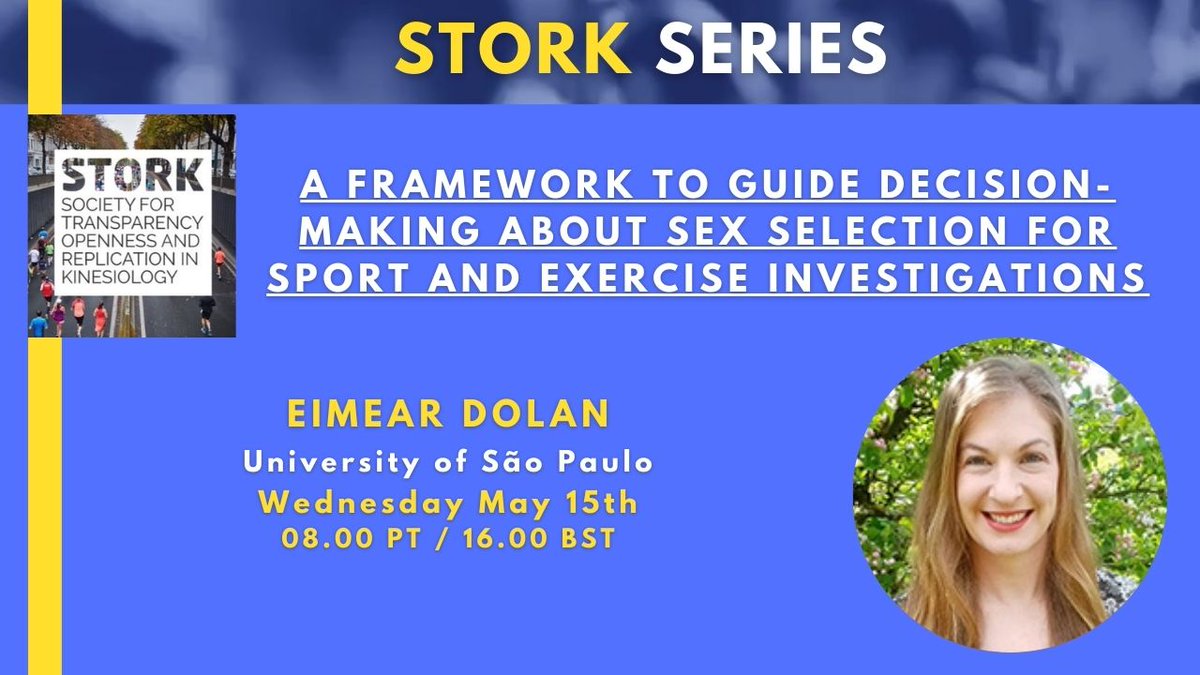 STORK SERIES

STORK
SOCIETY FOR TRANSPARENCY OPENNESS AND REPLICATION IN KINESIOLOGY

A FRAMEWORK TO GUIDE DECISION-MAKING ABOUT SEX SELECTION FOR SPORT AND EXERCISE INVESTIGATIONS

EIMEAR DOLAN
University of São Paulo
Wednesday May 15th
08.00 PT / 16.00 BST